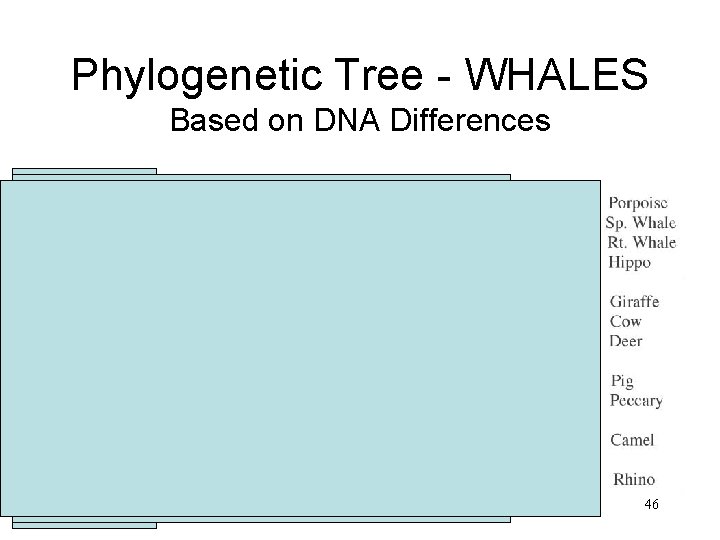 Phylogenetic Tree - WHALES
Based on DNA Differences

Porpoise
Sp. Whale
Rt. Whale
Hippo

Giraffe
Cow
Deer

Pig
Peccary

Camel

Rhino

46